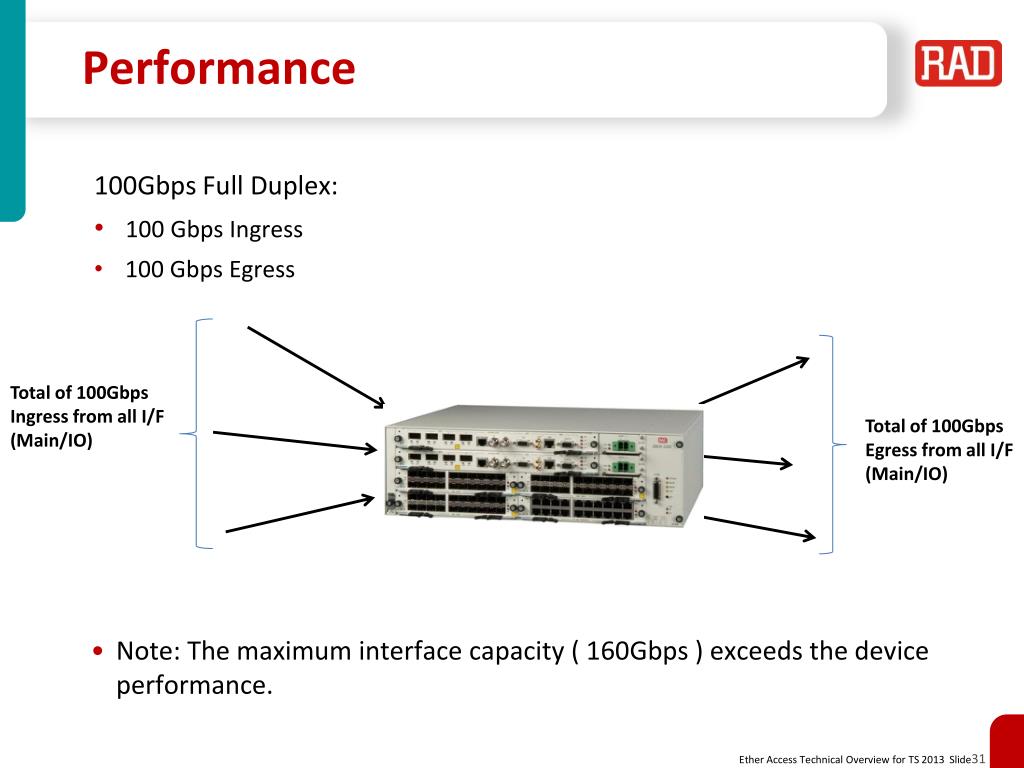 Performance

RAD

100Gbps Full Duplex:

• 100 Gbps Ingress
• 100 Gbps Egress

Total of 100Gbps Ingress from all I/F (Main/IO)

Total of 100Gbps Egress from all I/F (Main/IO)

• Note: The maximum interface capacity ( 160Gbps ) exceeds the device performance.

Ether Access Technical Overview for TS 2013 Slide31